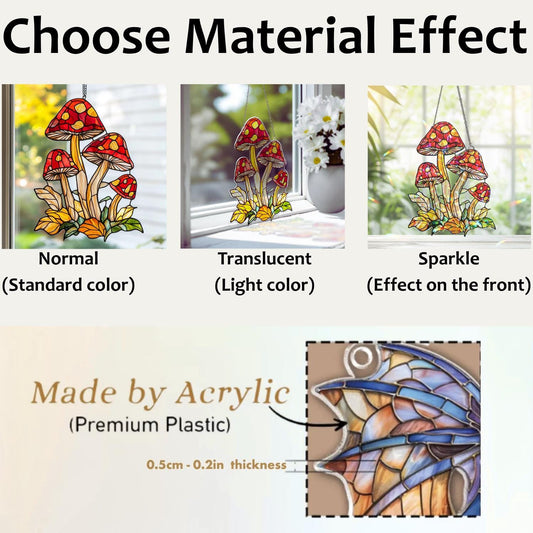 Choose Material Effect

Normal
(Standard color)

Translucent
(Light color)

Sparkle
(Effect on the front)

Made by Acrylic
(Premium Plastic)

0.5cm - 0.2in thickness